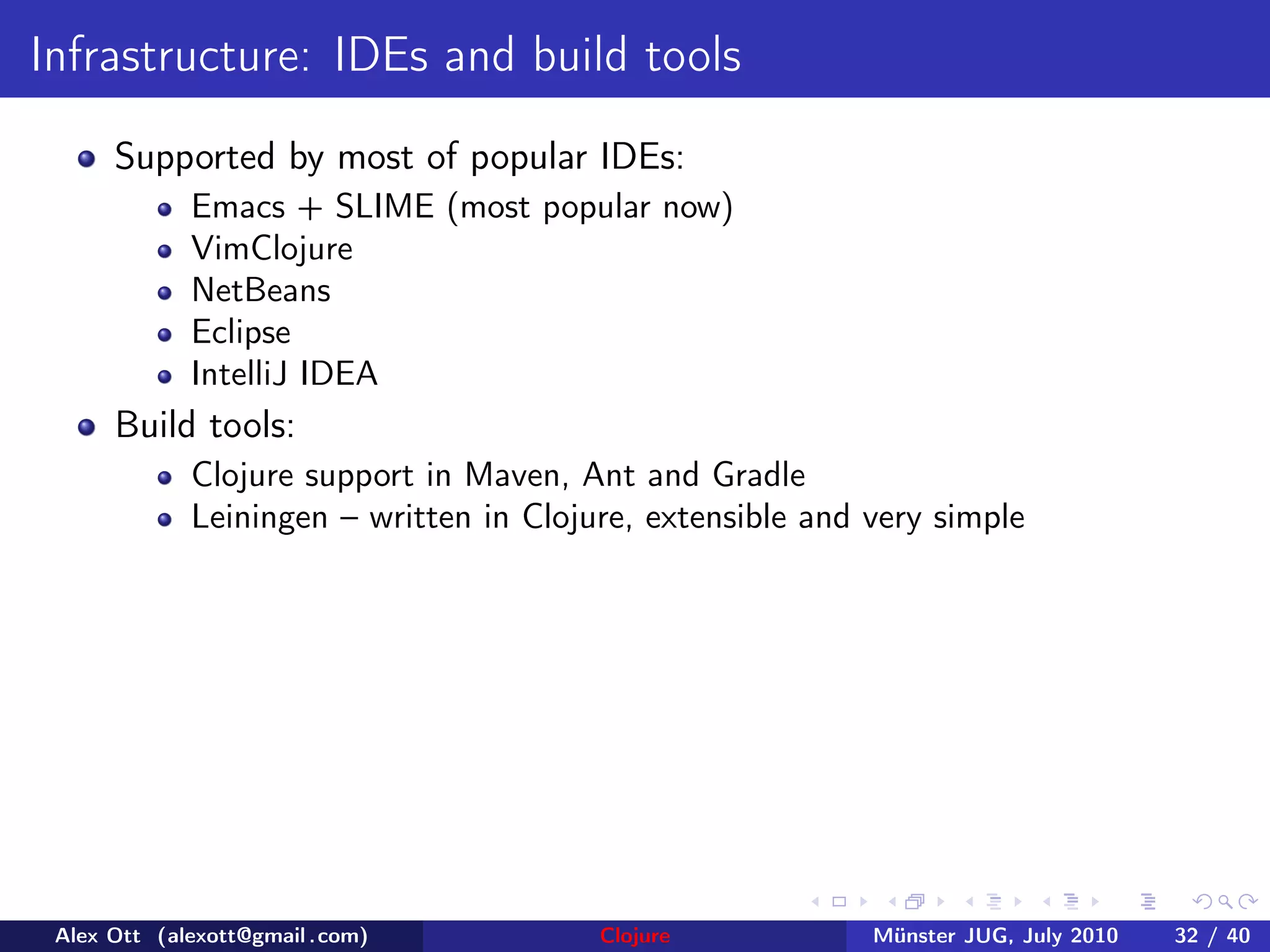 Infrastructure: IDEs and build tools

- Supported by most of popular IDEs:
  - Emacs + SLIME (most popular now)
  - VimClojure
  - NetBeans
  - Eclipse
  - IntelliJ IDEA
- Build tools:
  - Clojure support in Maven, Ant and Gradle
  - Leiningen – written in Clojure, extensible and very simple

Alex Ott (alexott@gmail.com) Clojure Münster JUG, July 2010 32 / 40